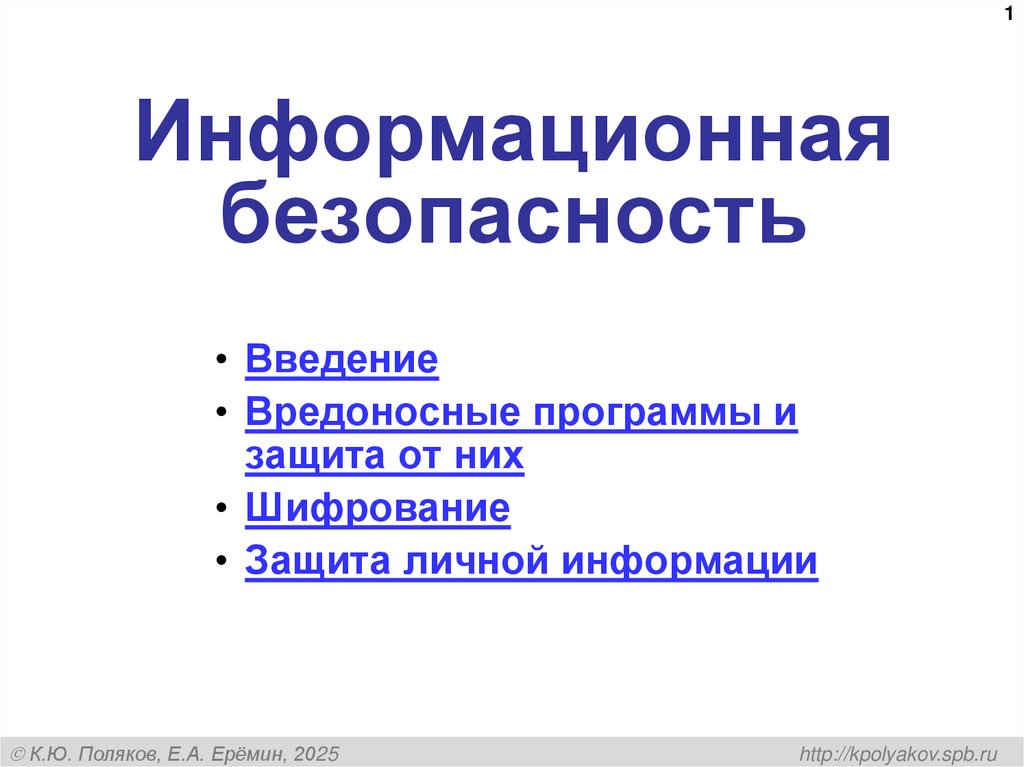 1

Информационная безопасность

• Введение
• Вредоносные программы и защита от них
• Шифрование
• Защита личной информации

© К.Ю. Поляков, Е.А. Ерёмин, 2025

http://kpolyakov.spb.ru